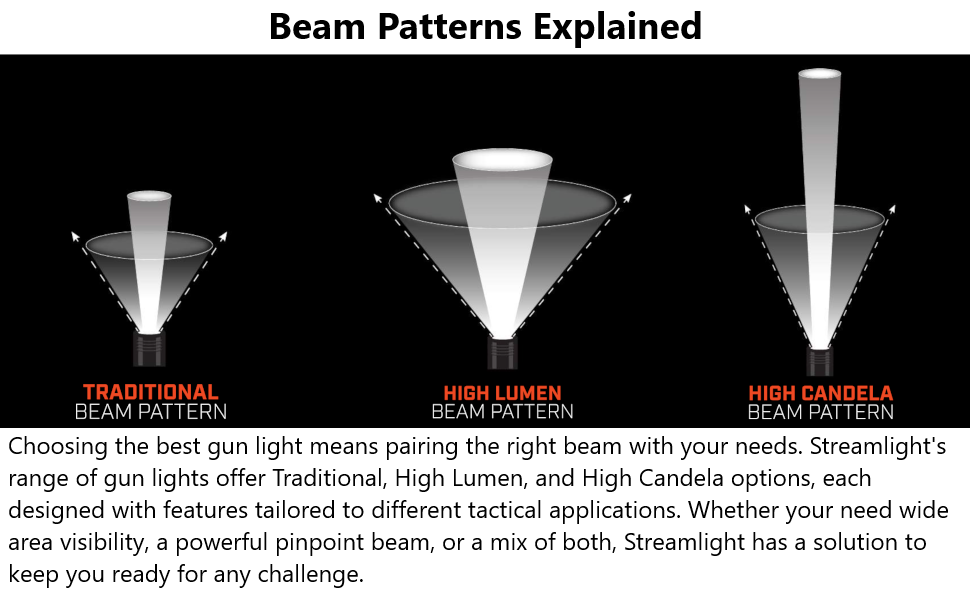 Beam Patterns Explained

TRADITIONAL
BEAM PATTERN

HIGH LUMEN
BEAM PATTERN

HIGH CANDELA
BEAM PATTERN

Choosing the best gun light means pairing the right beam with your needs. Streamlight's range of gun lights offer Traditional, High Lumen, and High Candela options, each designed with features tailored to different tactical applications. Whether your need wide area visibility, a powerful pinpoint beam, or a mix of both, Streamlight has a solution to keep you ready for any challenge.